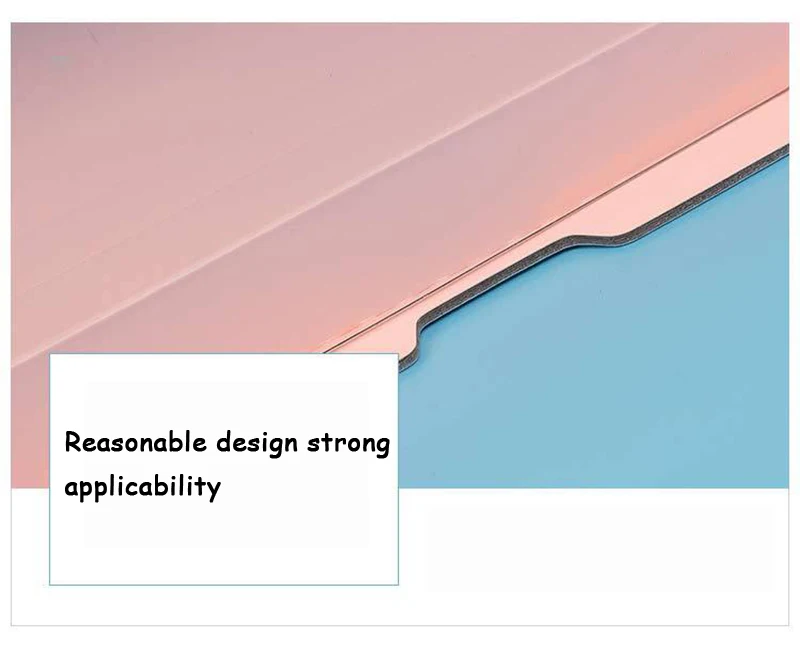 Reasonable design strong applicability